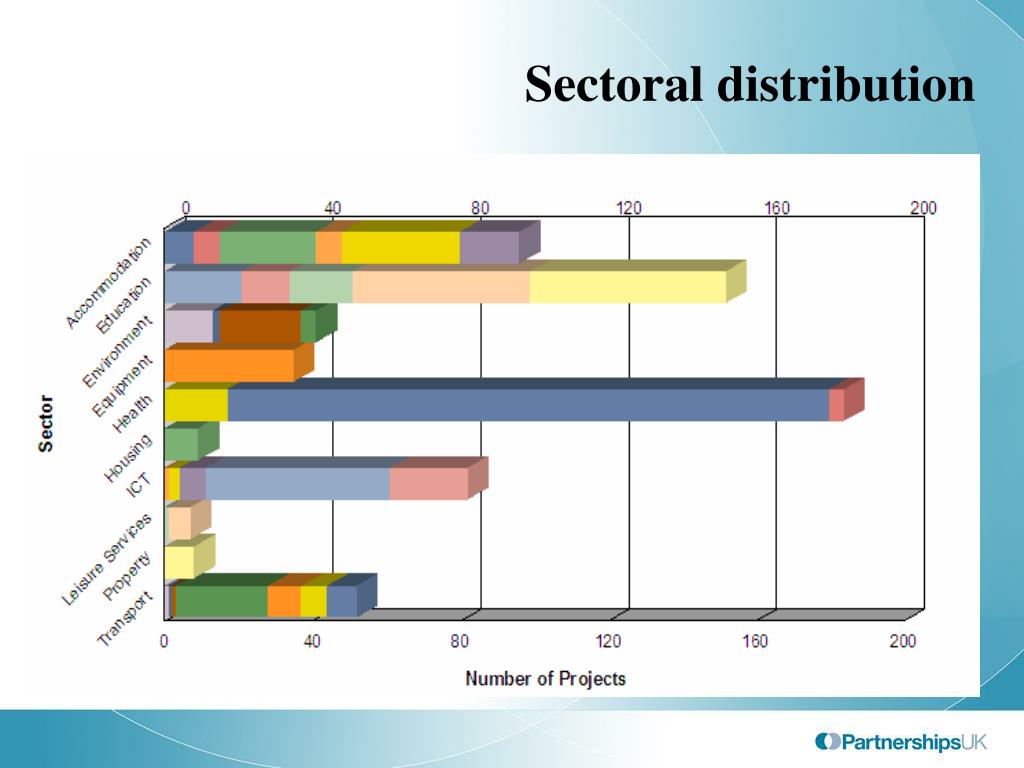 Sectoral distribution

0 40 80 120 160 200

Sector

Accommodation
Education
Environment
Equipment
Health
Housing
ICT
Leisure Services
Property
Transport

0 40 80 120 160 200

Number of Projects

PartnershipsUK